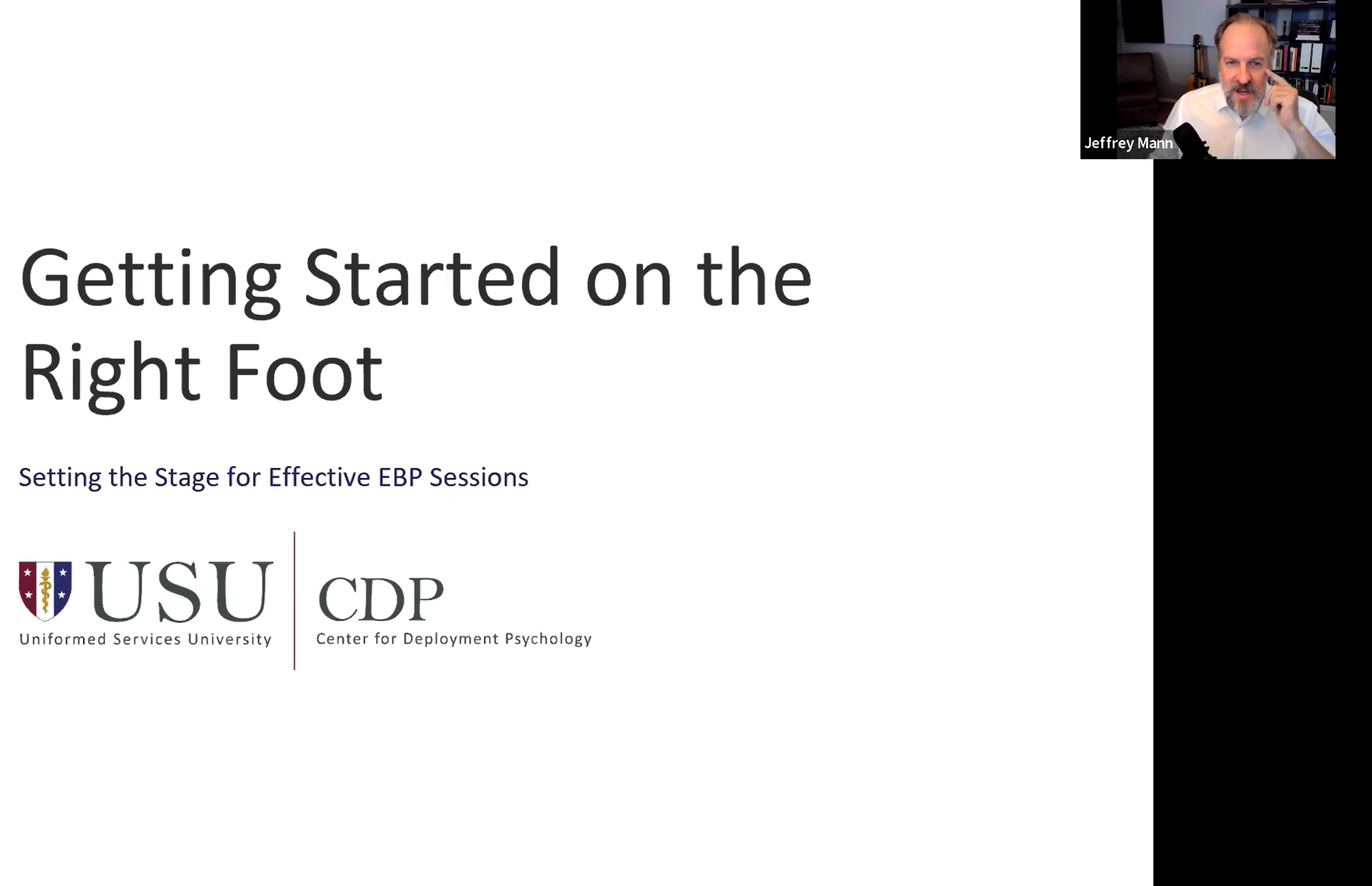 Jeffrey Mann

Getting Started on the Right Foot

Setting the Stage for Effective EBP Sessions

USU
Uniformed Services University

CDP
Center for Deployment Psychology